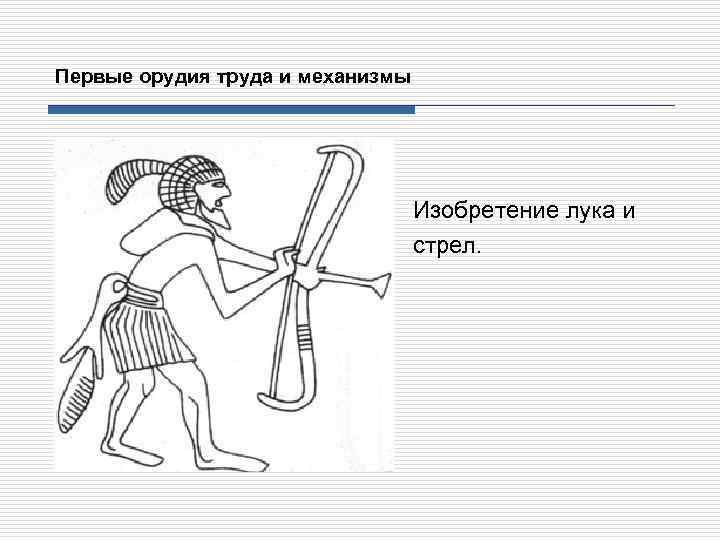 Первые орудия труда и механизмы

Изобретение лука и стрел.